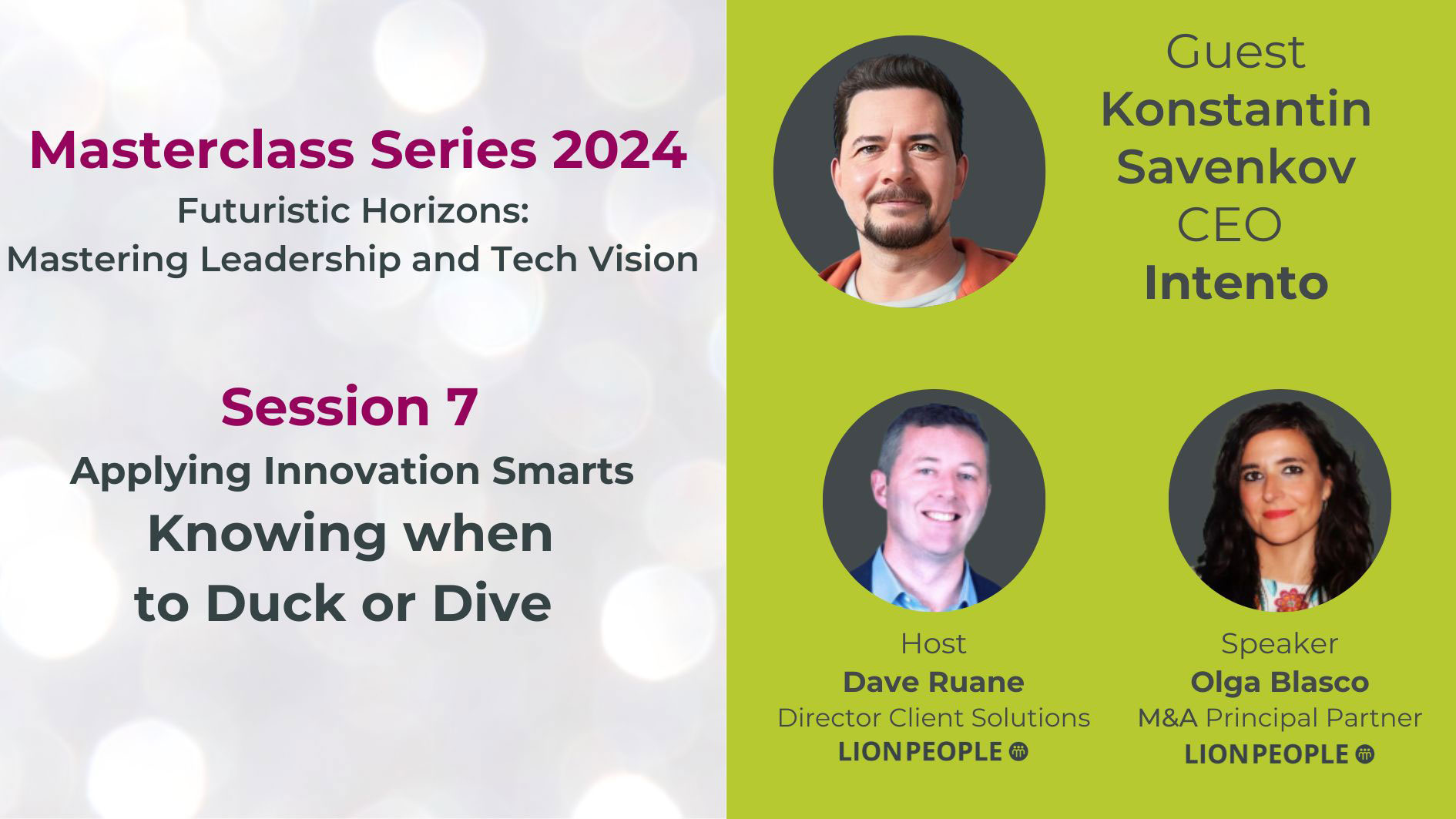 Masterclass Series 2024
Futuristic Horizons:
Mastering Leadership and Tech Vision

Session 7
Applying Innovation Smarts
Knowing when to Duck or Dive

Guest
Konstantin Savenkov
CEO
Intento

Host
Dave Ruane
Director Client Solutions
LIONPEOPLE

Speaker
Olga Blasco
M&A Principal Partner
LIONPEOPLE